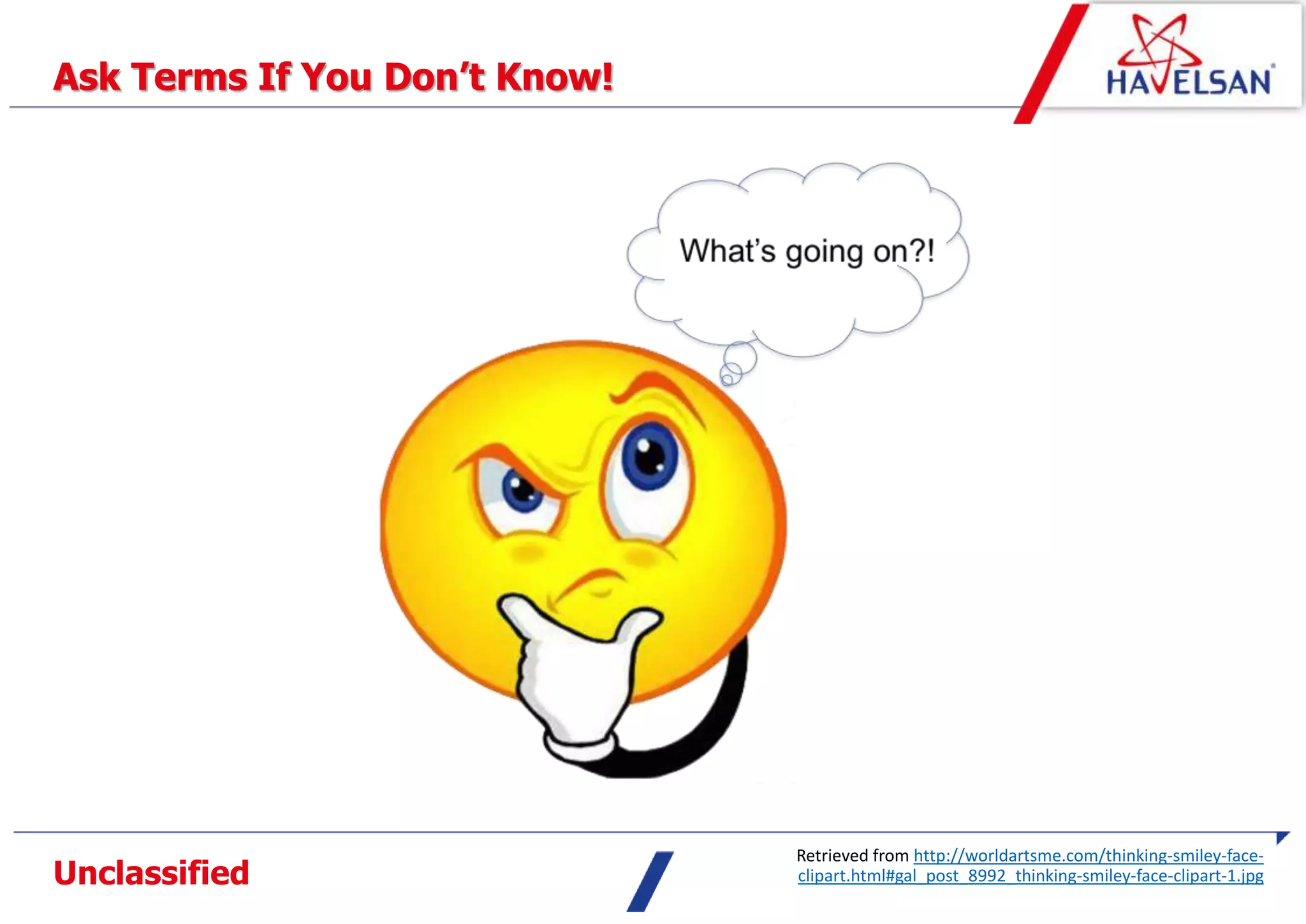 Ask Terms If You Don't Know!

HAVELSAN

What's going on?!

Unclassified

Retrieved from http://worldartsme.com/thinking-smiley-face-clipart.html#gal_post_8992_thinking-smiley-face-clipart-1.jpg